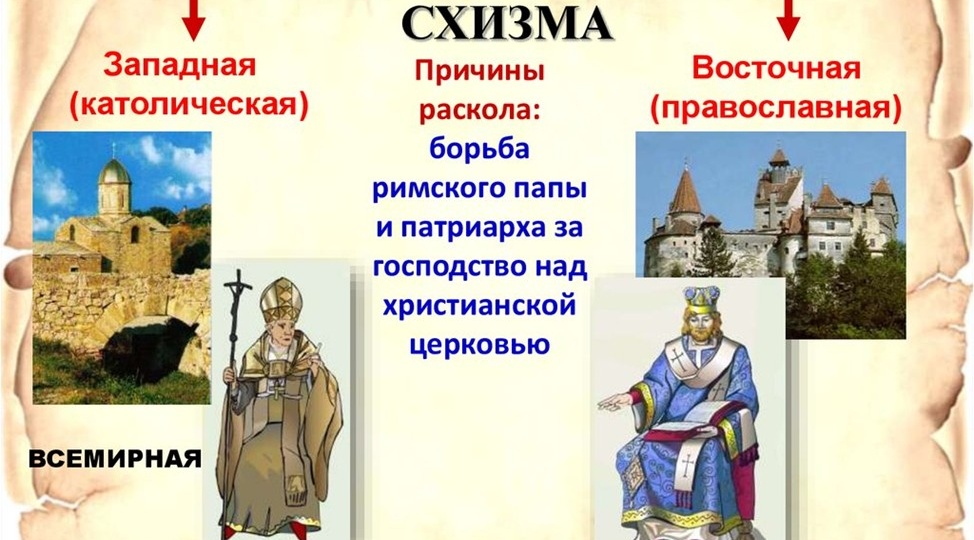 СХИЗМА

Западная (католическая)

Причины раскола:

борьба римского папы и патриарха за господство над христианской церковью

Восточная (православная)

ВСЕМИРНАЯ